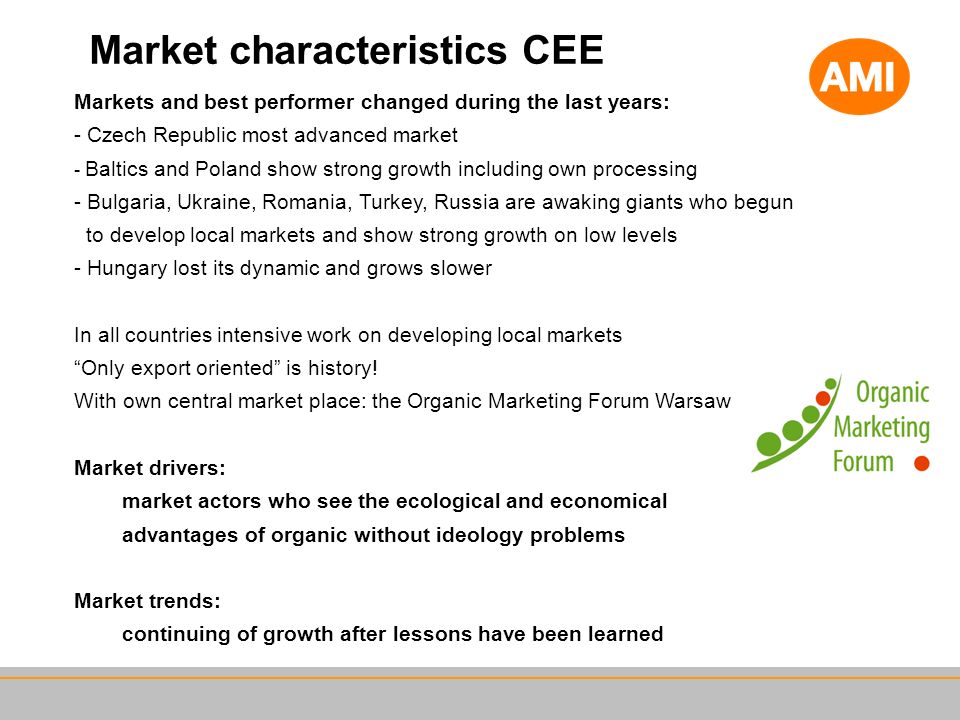 Market characteristics CEE

AMI

Markets and best performer changed during the last years:
- Czech Republic most advanced market
- Baltics and Poland show strong growth including own processing
- Bulgaria, Ukraine, Romania, Turkey, Russia are awaking giants who begun to develop local markets and show strong growth on low levels
- Hungary lost its dynamic and grows slower

In all countries intensive work on developing local markets
“Only export oriented” is history!
With own central market place: the Organic Marketing Forum Warsaw

Organic Marketing Forum

Market drivers:
market actors who see the ecological and economical advantages of organic without ideology problems

Market trends:
continuing of growth after lessons have been learned